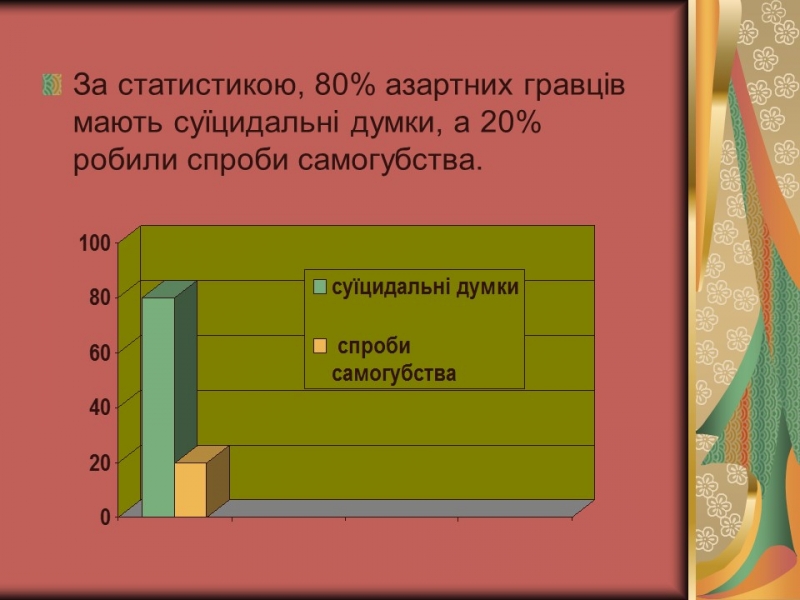 За статистикою, 80% азартних гравців мають суїцидальні думки, а 20% робили спроби самогубства.

100
80
60
40
20
0

суїцидальні думки
спроби самогубства